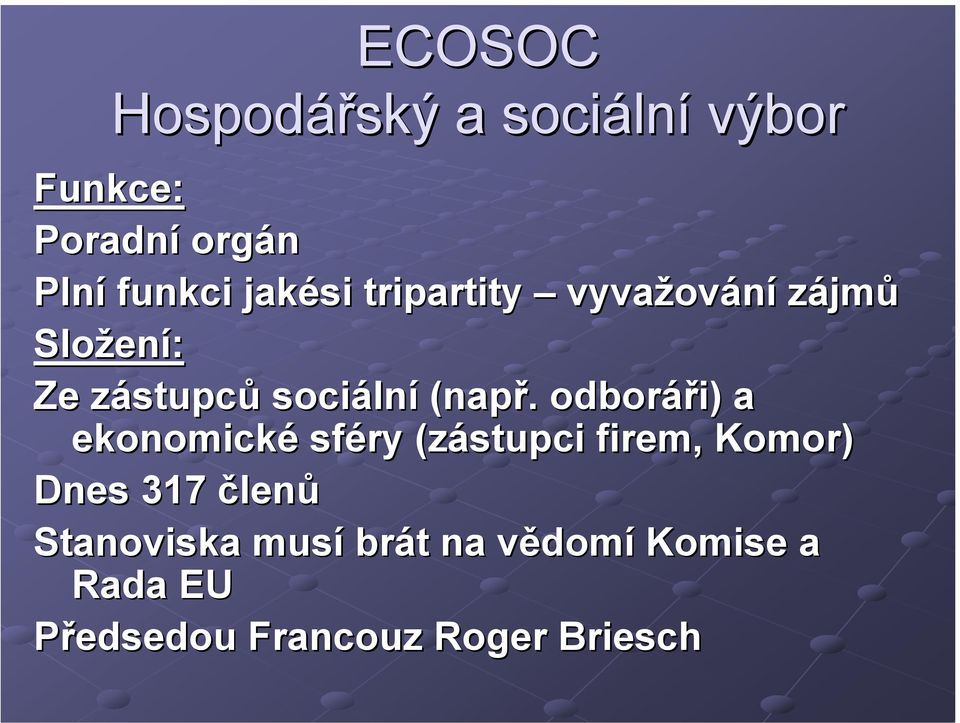 ECOSOC
Hospodářský a sociální výbor

Funkce:

Poradní orgán

Plní funkci jakési tripartity – vyvažování zájmů

Složení:

Ze zástupců sociální (např. odboráři) a ekonomické sféry (zástupci firem, Komor)

Dnes 317 členů

Stanoviska musí brát na vědomí Komise a Rada EU

Předsedou Francouz Roger Briesch